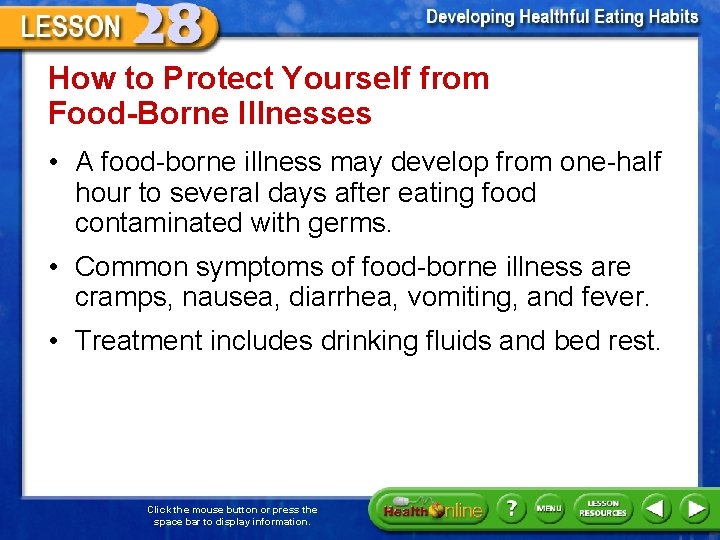 LESSON 28

Developing Healthful Eating Habits

How to Protect Yourself from Food-Borne Illnesses

• A food-borne illness may develop from one-half hour to several days after eating food contaminated with germs.

• Common symptoms of food-borne illness are cramps, nausea, diarrhea, vomiting, and fever.

• Treatment includes drinking fluids and bed rest.

Click the mouse button or press the space bar to display information.

Health Online

?

MENU

LESSON RESOURCES